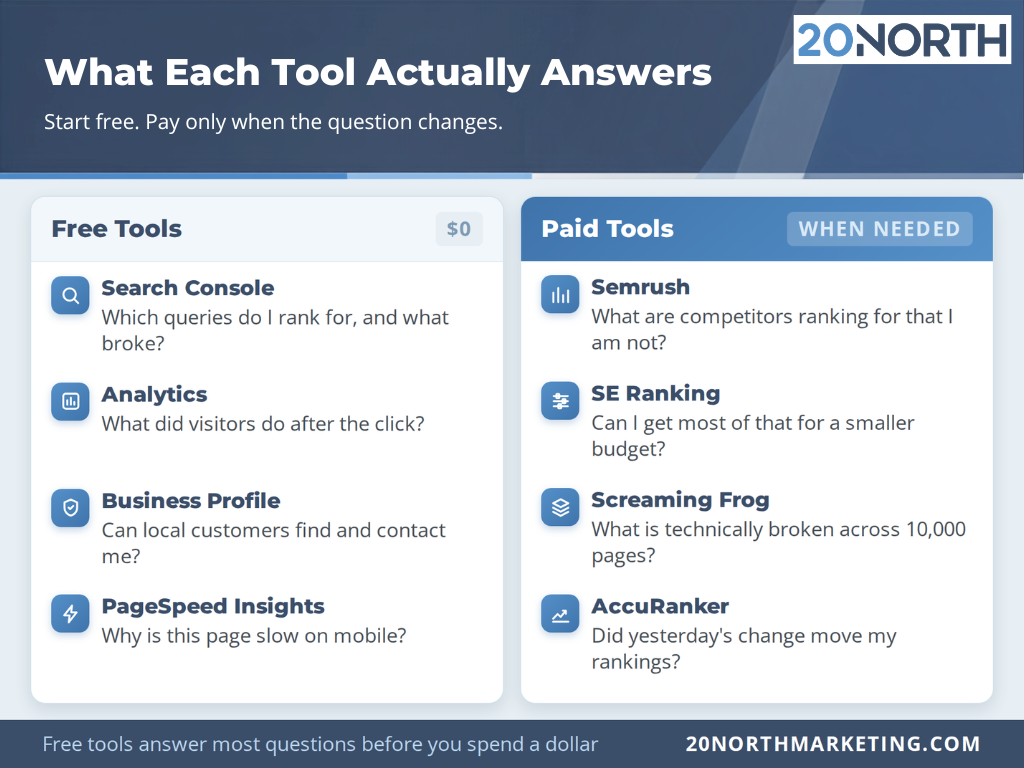 20NORTH

What Each Tool Actually Answers

Start free. Pay only when the question changes.

Free Tools $0

Search Console
Which queries do I rank for, and what broke?

Analytics
What did visitors do after the click?

Business Profile
Can local customers find and contact me?

PageSpeed Insights
Why is this page slow on mobile?

Paid Tools WHEN NEEDED

Semrush
What are competitors ranking for that I am not?

SE Ranking
Can I get most of that for a smaller budget?

Screaming Frog
What is technically broken across 10,000 pages?

AccuRanker
Did yesterday's change move my rankings?

Free tools answer most questions before you spend a dollar

20NORTHMARKETING.COM